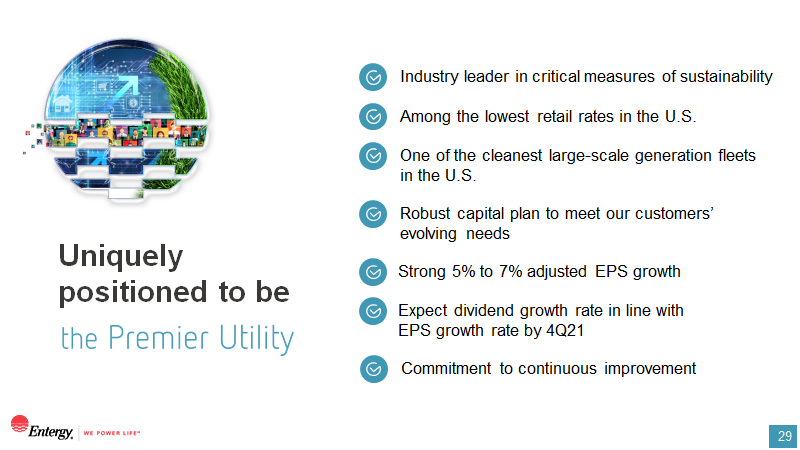 Uniquely positioned to be
the Premier Utility

Industry leader in critical measures of sustainability

Among the lowest retail rates in the U.S.

One of the cleanest large-scale generation fleets in the U.S.

Robust capital plan to meet our customers' evolving needs

Strong 5% to 7% adjusted EPS growth

Expect dividend growth rate in line with EPS growth rate by 4Q21

Commitment to continuous improvement

Entergy. WE POWER LIFE℠

29